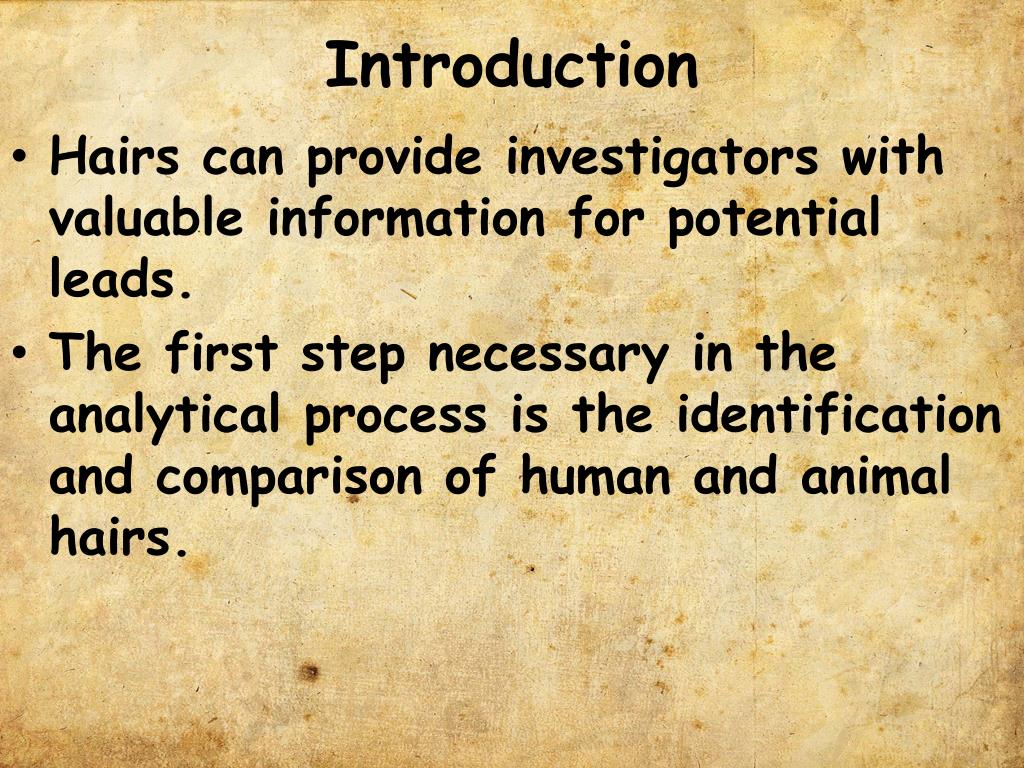 Introduction

• Hairs can provide investigators with valuable information for potential leads.

• The first step necessary in the analytical process is the identification and comparison of human and animal hairs.